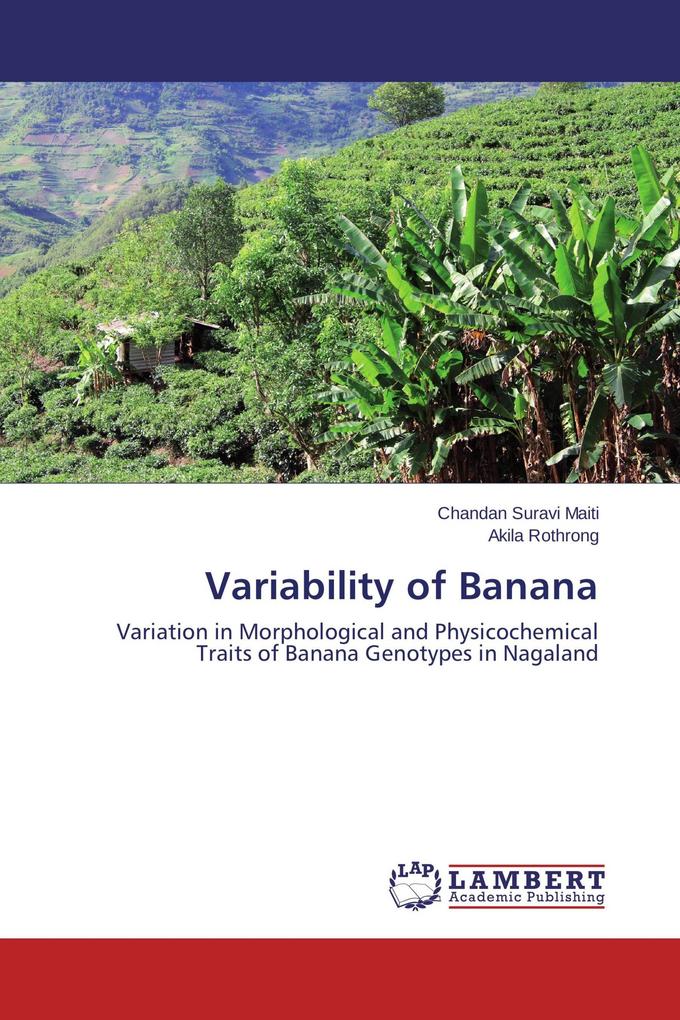 Chandan Suravi Maiti
Akila Rothrong

Variability of Banana

Variation in Morphological and Physicochemical Traits of Banana Genotypes in Nagaland

LAP LAMBERT Academic Publishing